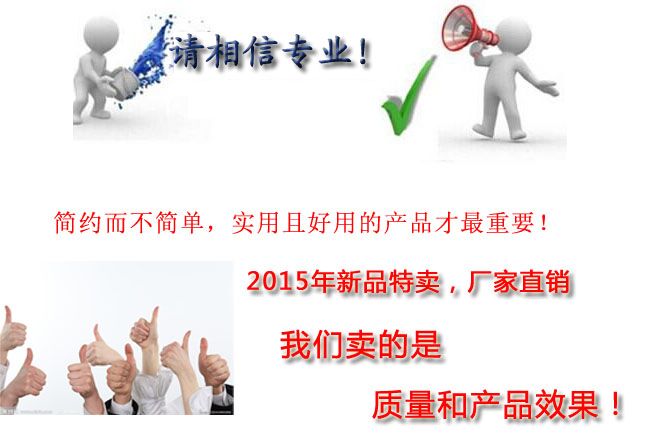 请相信专业！

简约而不简单，实用且好用的产品才最重要！

2015年新品特卖，厂家直销

我们卖的是

质量和产品效果！